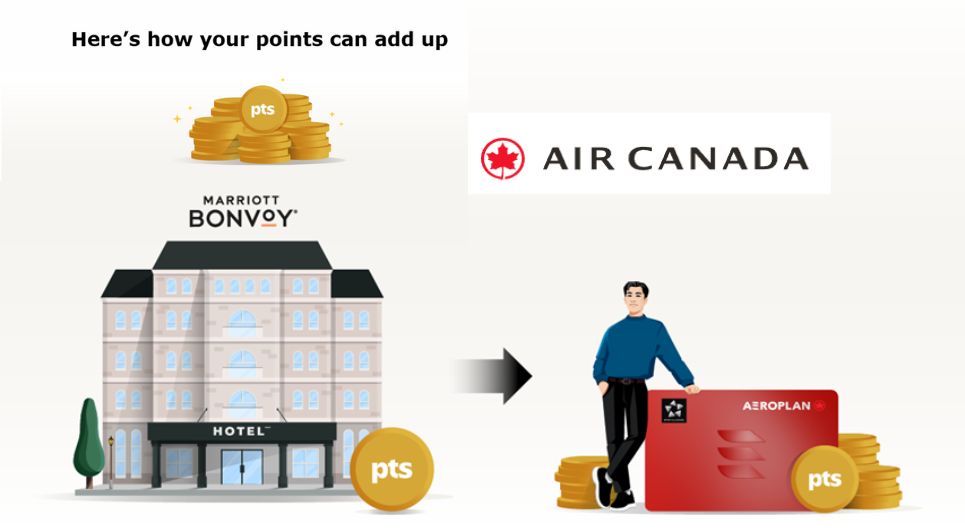 Here's how your points can add up

pts

AIR CANADA

MARRIOTT
BONVOY

HOTEL

pts

AEROPLAN

pts